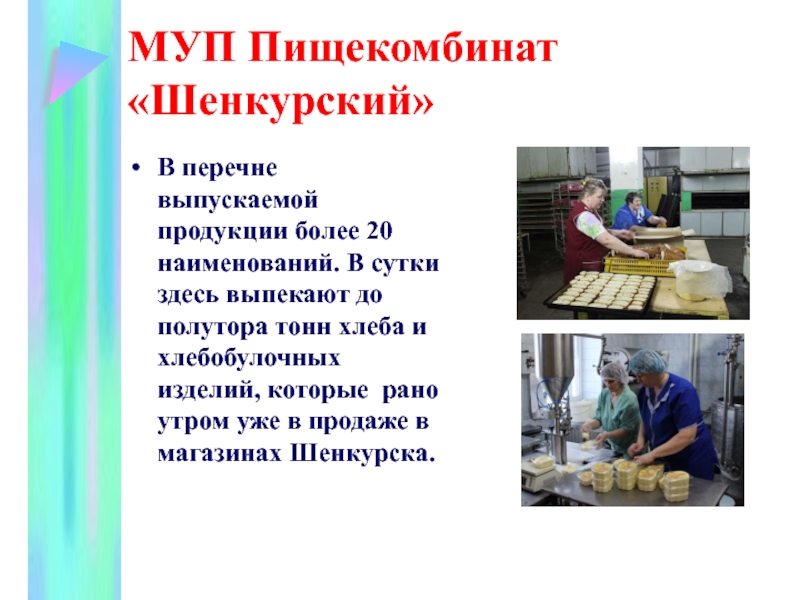 МУП Пищекомбинат «Шенкурский»

• В перечне выпускаемой продукции более 20 наименований. В сутки здесь выпекают до полутора тонн хлеба и хлебобулочных изделий, которые рано утром уже в продаже в магазинах Шенкурска.